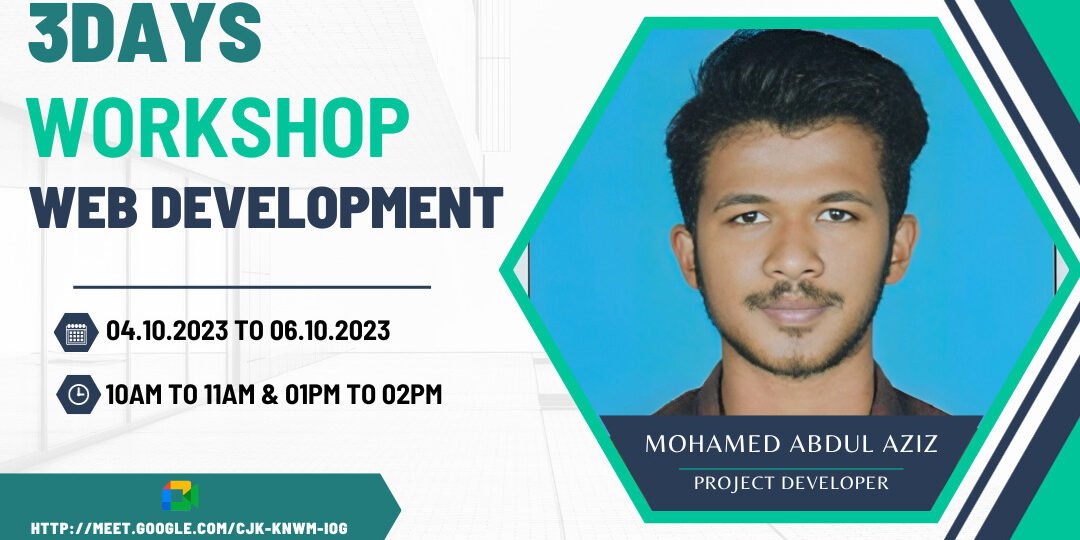 3DAYS
WORKSHOP
WEB DEVELOPMENT

04.10.2023 TO 06.10.2023

10AM TO 11AM & 01PM TO 02PM

HTTP://MEET.GOOGLE.COM/CJK-KNWM-IOG

MOHAMED ABDUL AZIZ
PROJECT DEVELOPER